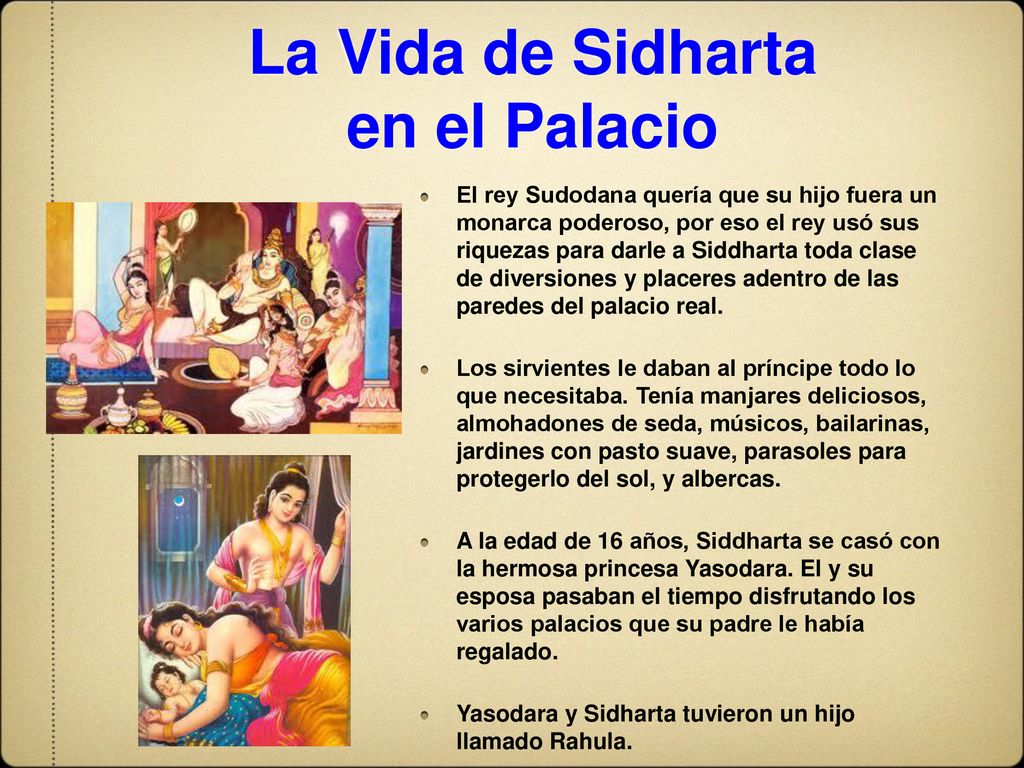 La Vida de Sidharta en el Palacio

El rey Sudodana quería que su hijo fuera un monarca poderoso, por eso el rey usó sus riquezas para darle a Siddharta toda clase de diversiones y placeres adentro de las paredes del palacio real.

Los sirvientes le daban al príncipe todo lo que necesitaba. Tenía manjares deliciosos, almohadones de seda, músicos, bailarinas, jardines con pasto suave, parasoles para protegerlo del sol, y albercas.

A la edad de 16 años, Siddharta se casó con la hermosa princesa Yasodara. El y su esposa pasaban el tiempo disfrutando los varios palacios que su padre le había regalado.

Yasodara y Sidharta tuvieron un hijo llamado Rahula.